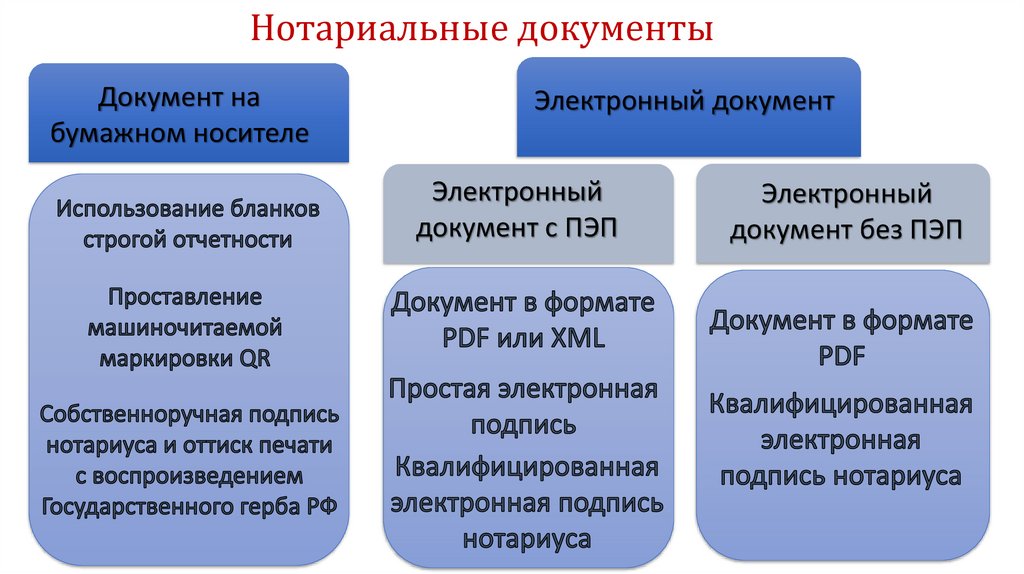 Нотариальные документы

Документ на бумажном носителе

Использование бланков строгой отчетности

Проставление машиночитаемой маркировки QR

Собственноручная подпись нотариуса и оттиск печати с воспроизведением Государственного герба РФ

Электронный документ

Электронный документ с ПЭП

Документ в формате PDF или XML

Простая электронная подпись

Квалифицированная электронная подпись нотариуса

Электронный документ без ПЭП

Документ в формате PDF

Квалифицированная электронная подпись нотариуса